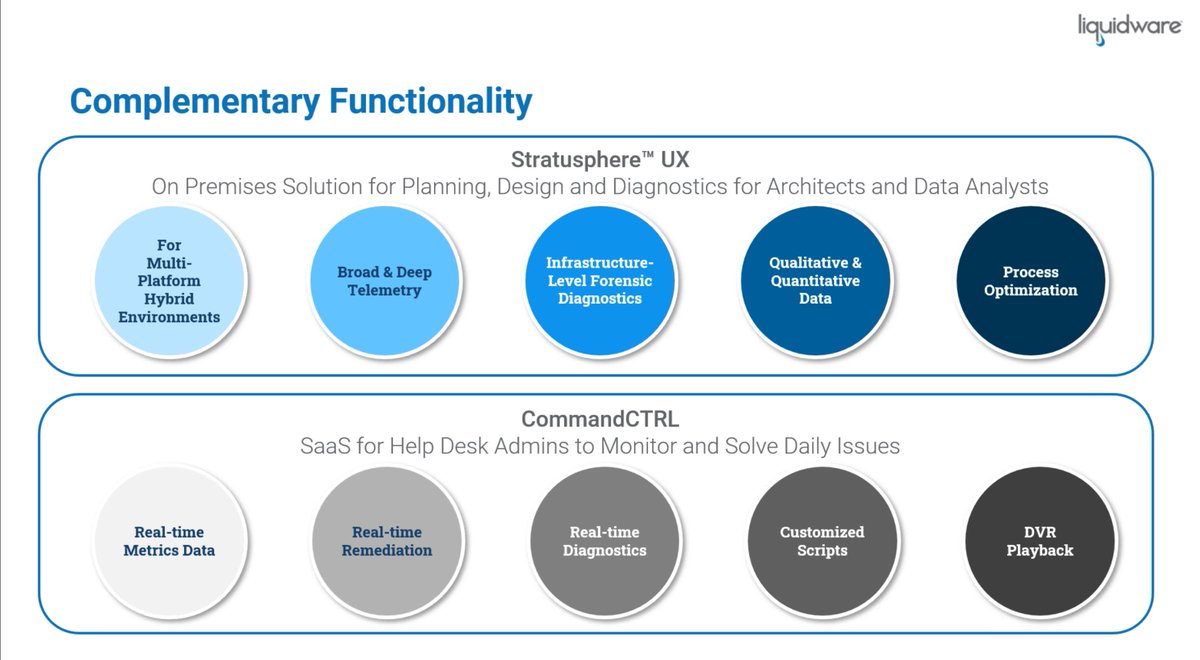 liquidware

Complementary Functionality

Stratusphere™ UX
On Premises Solution for Planning, Design and Diagnostics for Architects and Data Analysts

For Multi-Platform Hybrid Environments

Broad & Deep Telemetry

Infrastructure-Level Forensic Diagnostics

Qualitative & Quantitative Data

Process Optimization

CommandCTRL
SaaS for Help Desk Admins to Monitor and Solve Daily Issues

Real-time Metrics Data

Real-time Remediation

Real-time Diagnostics

Customized Scripts

DVR Playback